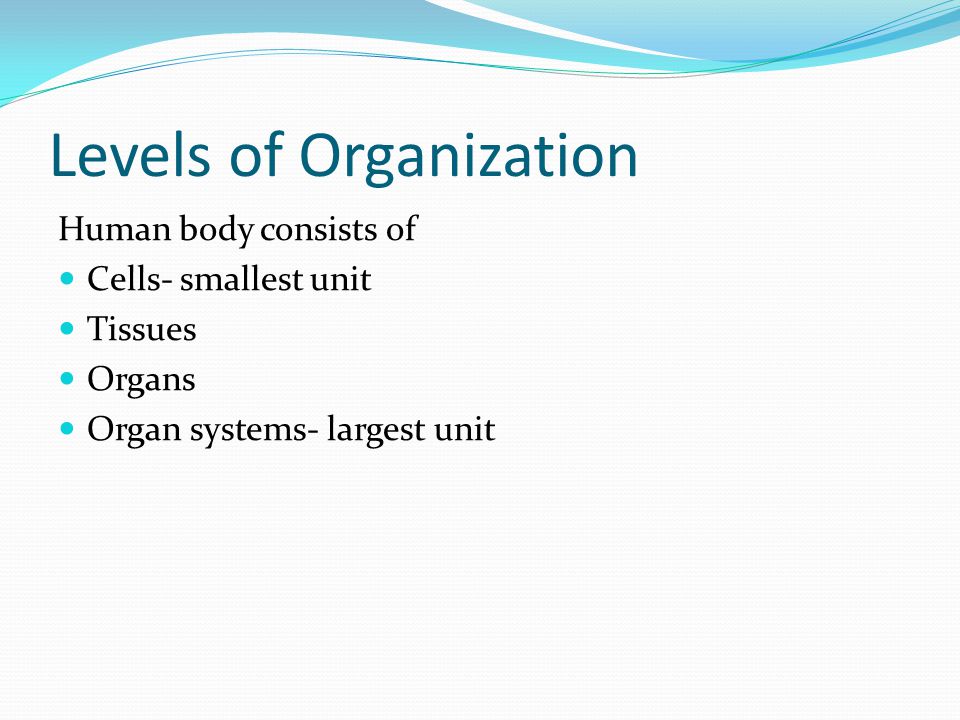 Levels of Organization

Human body consists of

- Cells- smallest unit
- Tissues
- Organs
- Organ systems- largest unit